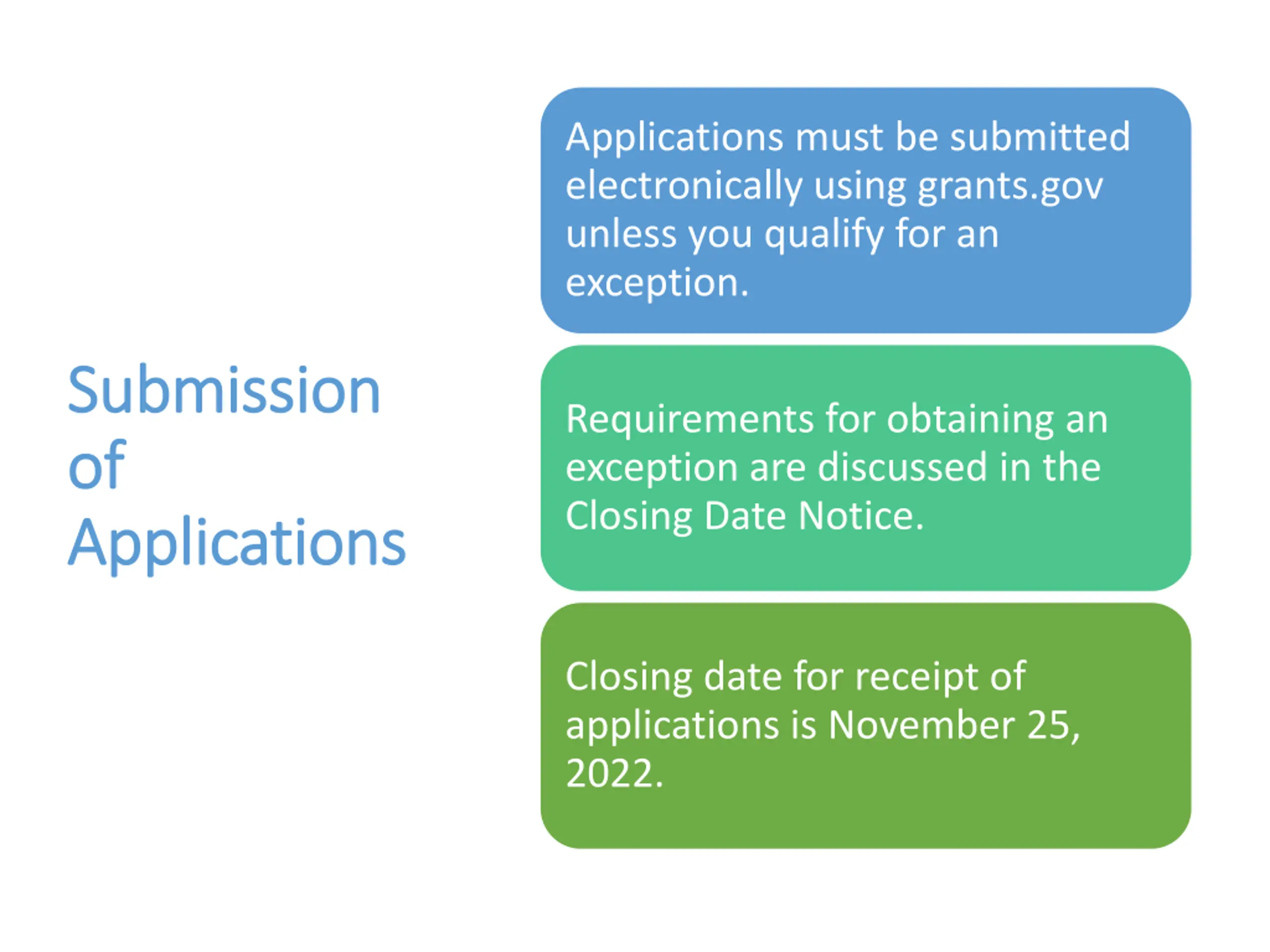 Submission of Applications

Applications must be submitted electronically using grants.gov unless you qualify for an exception.

Requirements for obtaining an exception are discussed in the Closing Date Notice.

Closing date for receipt of applications is November 25, 2022.